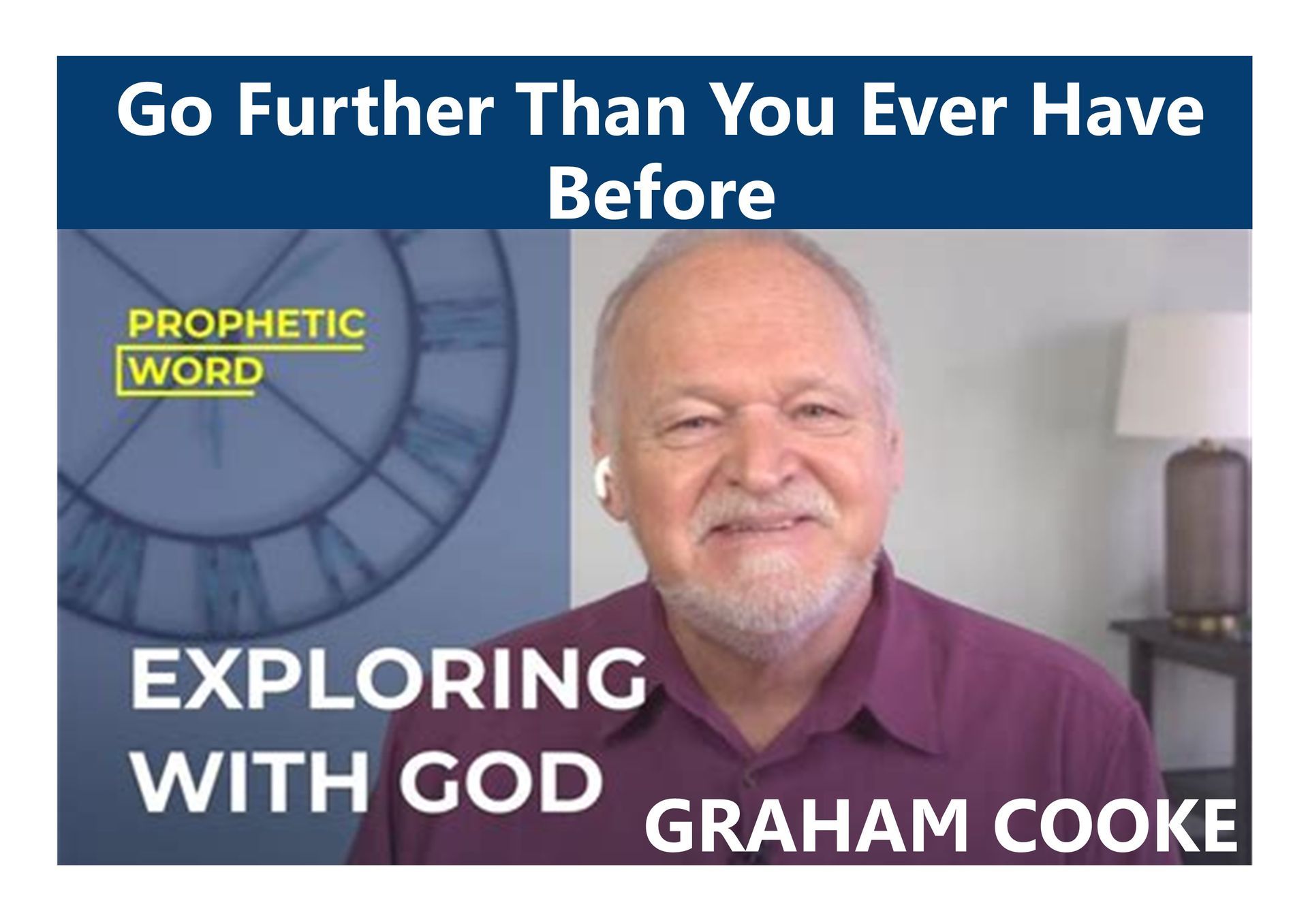 Go Further Than You Ever Have Before

PROPHETIC WORD

EXPLORING WITH GOD

GRAHAM COOKE